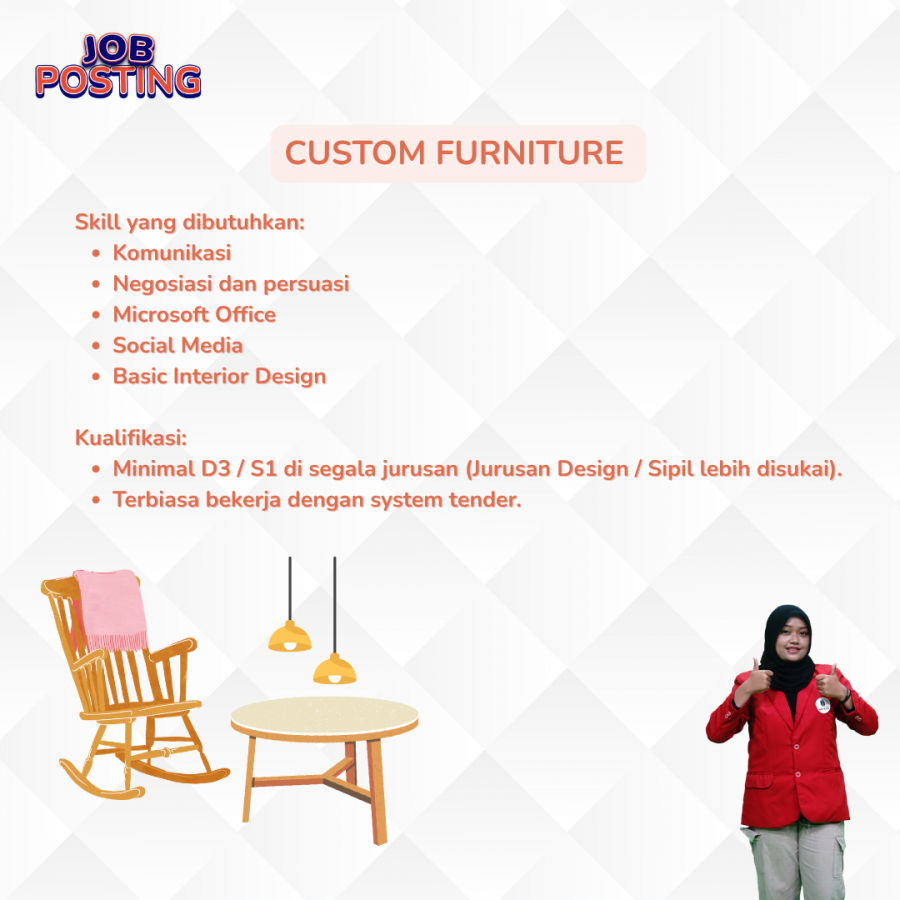 JOB POSTING

CUSTOM FURNITURE

Skill yang dibutuhkan:
- Komunikasi
- Negosiasi dan persuasi
- Microsoft Office
- Social Media
- Basic Interior Design

Kualifikasi:
- Minimal D3 / S1 di segala jurusan (Jurusan Design / Sipil lebih disukai).
- Terbiasa bekerja dengan system tender.